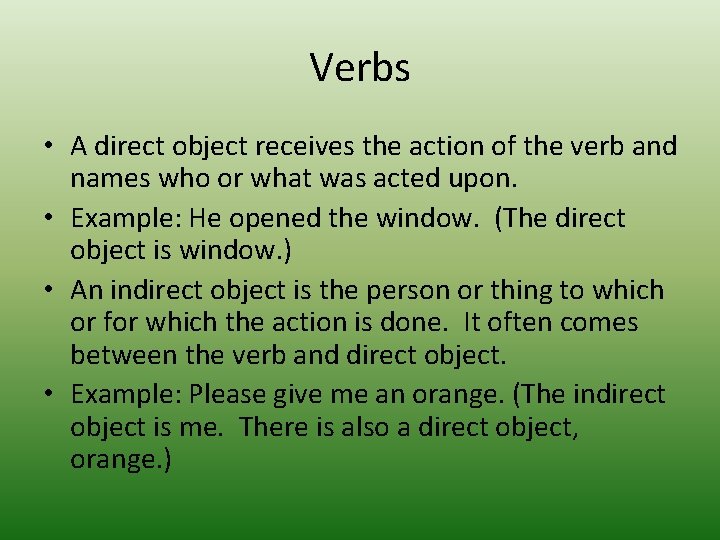 Verbs

• A direct object receives the action of the verb and names who or what was acted upon.
• Example: He opened the window.  (The direct object is window.)
• An indirect object is the person or thing to which or for which the action is done.  It often comes between the verb and direct object.
• Example: Please give me an orange. (The indirect object is me.  There is also a direct object, orange.)